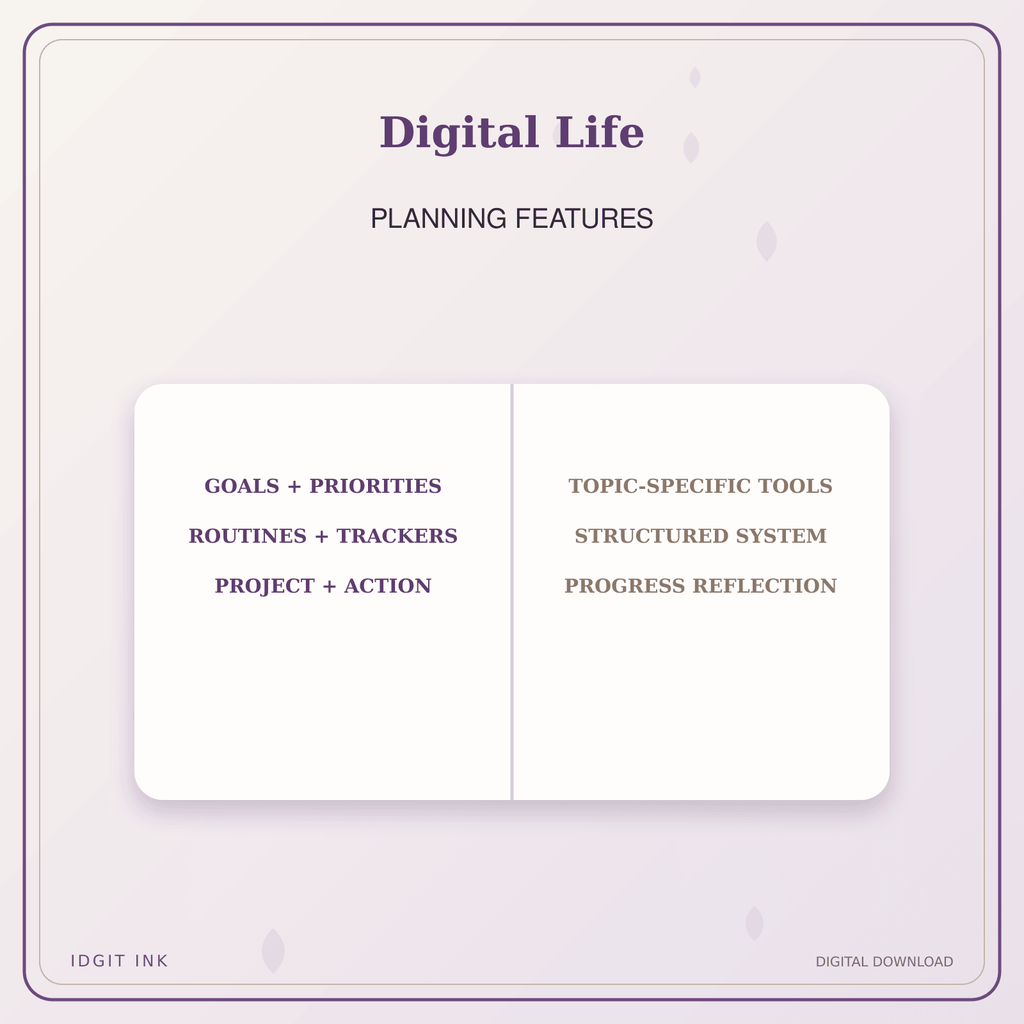 Digital Life

PLANNING FEATURES

GOALS + PRIORITIES

ROUTINES + TRACKERS

PROJECT + ACTION

TOPIC-SPECIFIC TOOLS

STRUCTURED SYSTEM

PROGRESS REFLECTION

IDGIT INK

DIGITAL DOWNLOAD